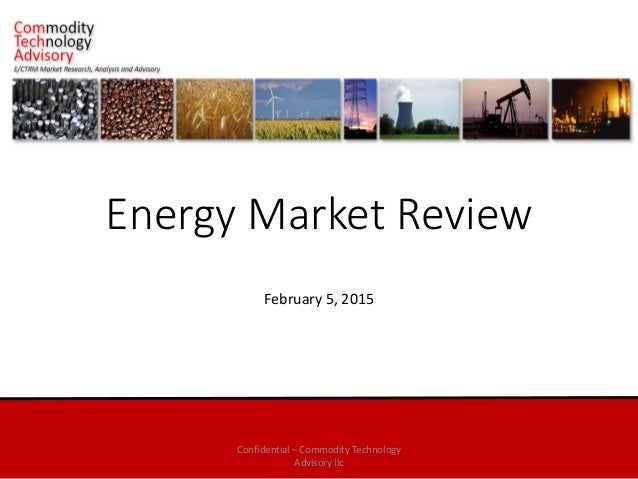 Commodity
Technology
Advisory
E/CTRM Market Research, Analysis and Advisory

Energy Market Review

February 5, 2015

Confidential – Commodity Technology Advisory llc